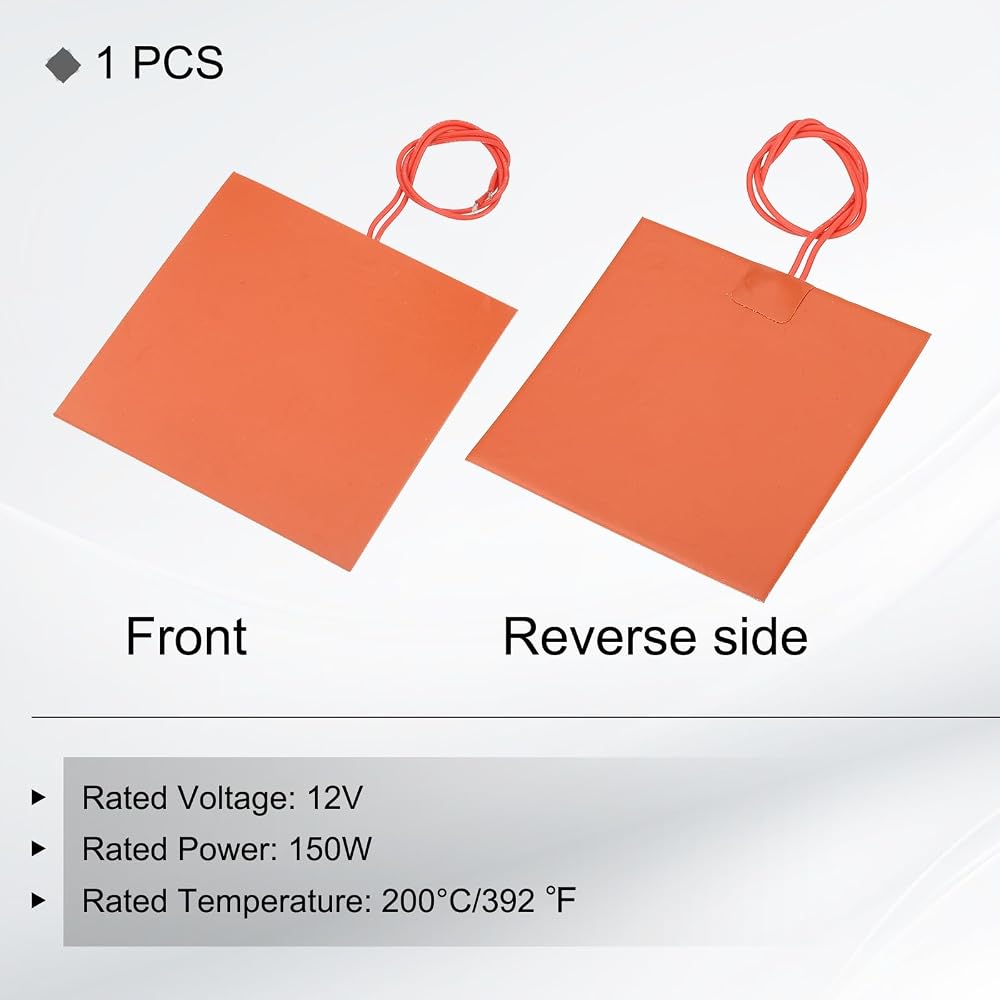 ◆ 1 PCS

Front

Reverse side

▸ Rated Voltage: 12V
▸ Rated Power: 150W
▸ Rated Temperature: 200°C/392 °F